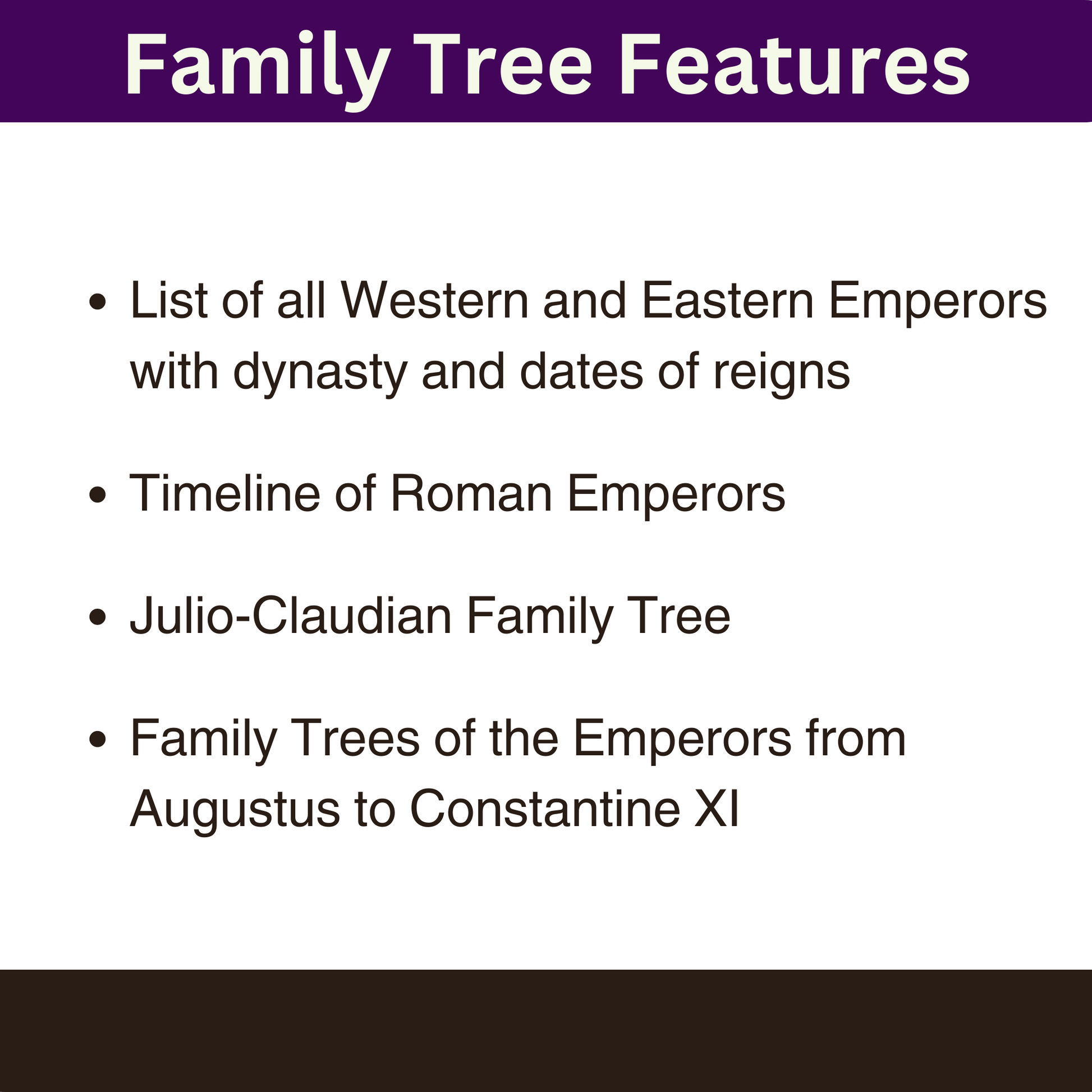 Family Tree Features

• List of all Western and Eastern Emperors with dynasty and dates of reigns

• Timeline of Roman Emperors

• Julio-Claudian Family Tree

• Family Trees of the Emperors from Augustus to Constantine XI